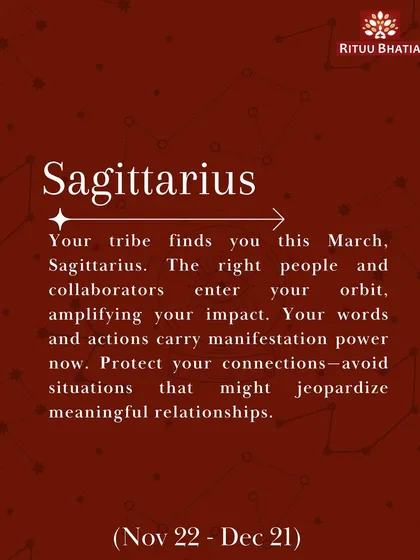 RITUU BHATIA

Sagittarius

Your tribe finds you this March, Sagittarius. The right people and collaborators enter your orbit, amplifying your impact. Your words and actions carry manifestation power now. Protect your connections—avoid situations that might jeopardize meaningful relationships.

(Nov 22 - Dec 21)